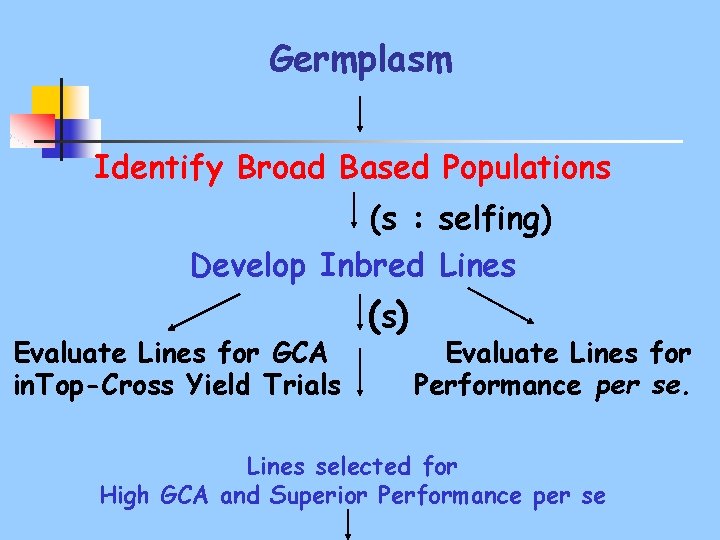 Germplasm

Identify Broad Based Populations

(s : selfing)

Develop Inbred Lines

(s)

Evaluate Lines for GCA inTop-Cross Yield Trials

Evaluate Lines for Performance per se.

Lines selected for High GCA and Superior Performance per se